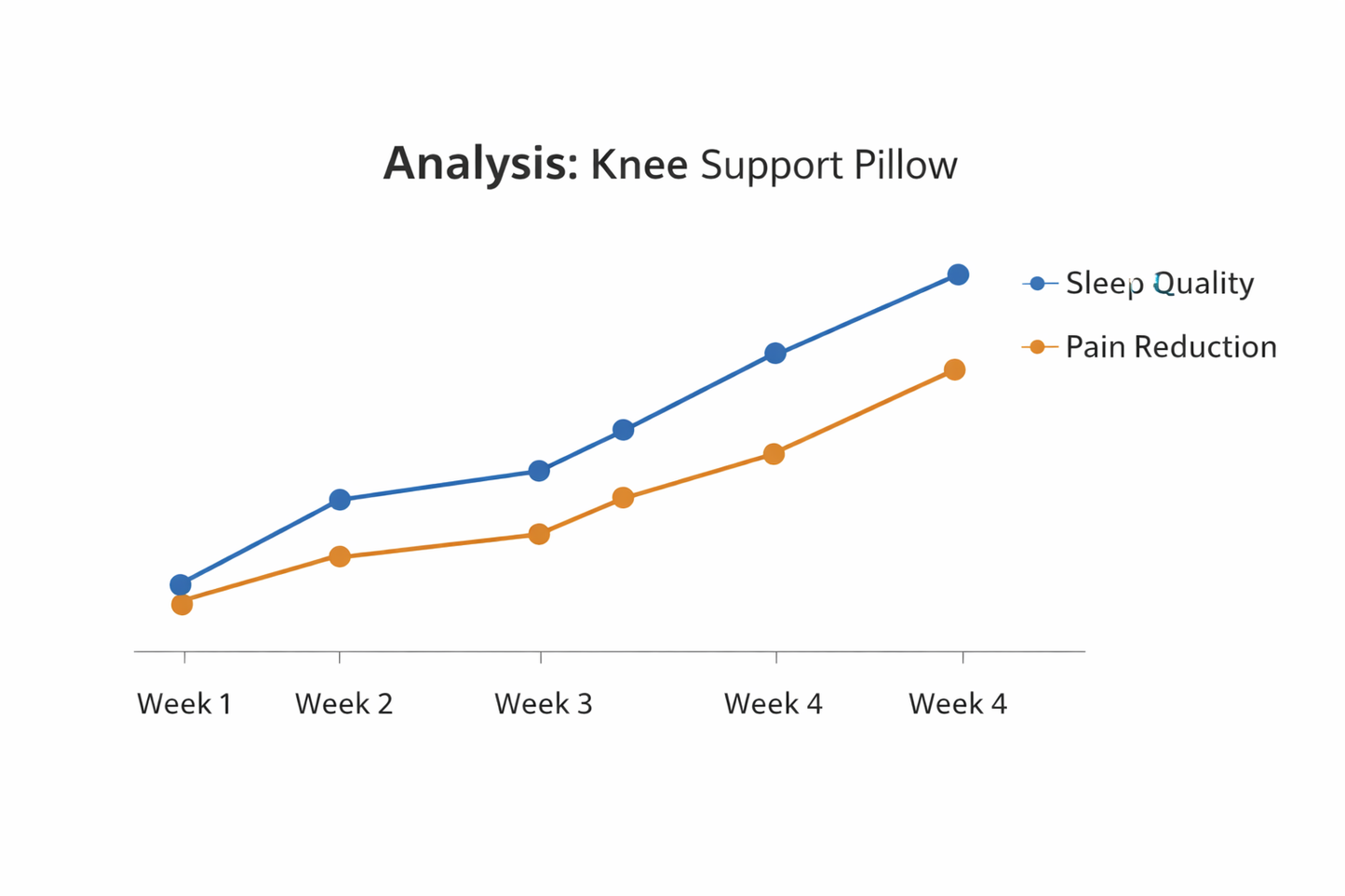 Analysis: Knee Support Pillow

Sleep Quality
Pain Reduction

Week 1
Week 2
Week 3
Week 4
Week 4